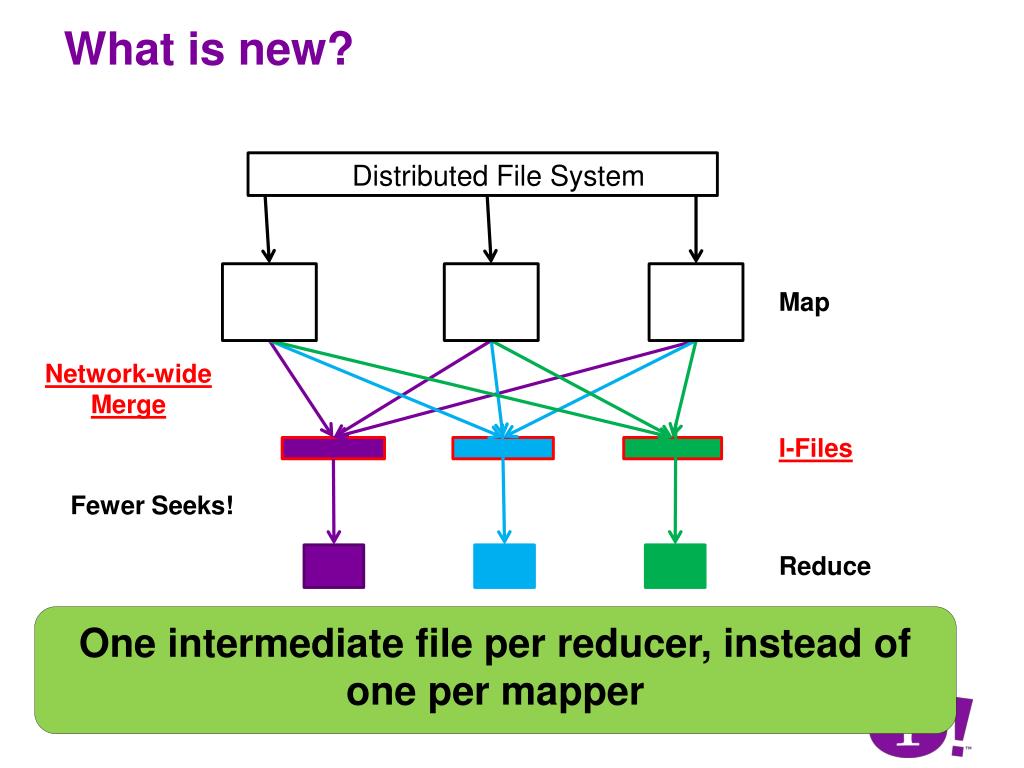 What is new?

Distributed File System

Map

Network-wide Merge

I-Files

Fewer Seeks!

Reduce

One intermediate file per reducer, instead of one per mapper